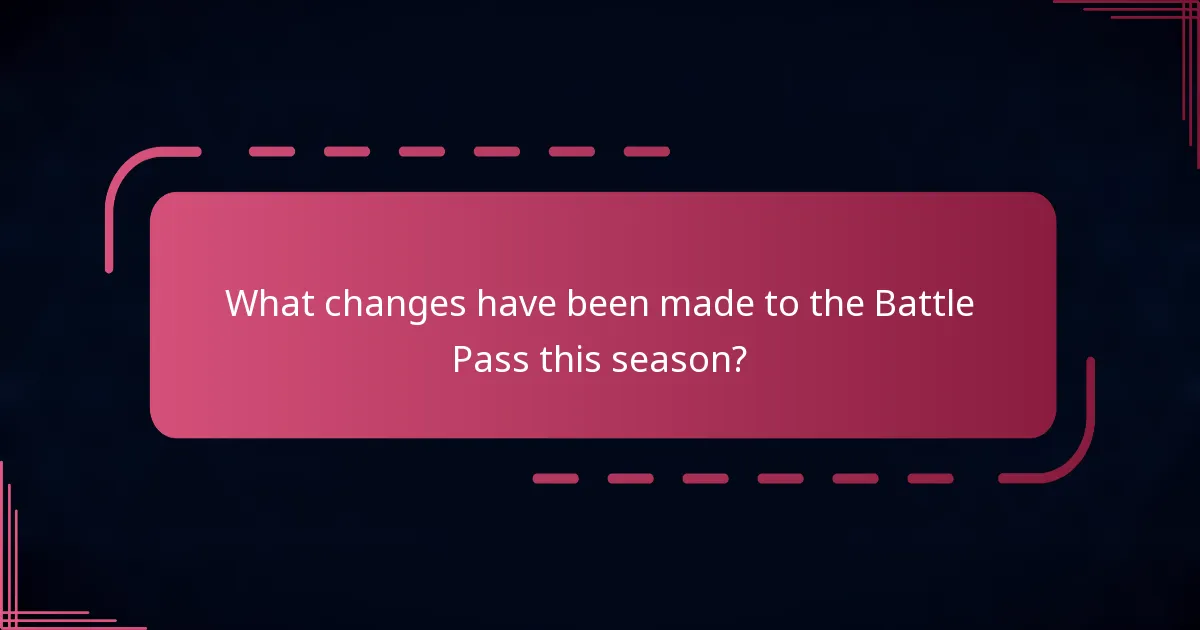 What changes have been made to the Battle Pass this season?